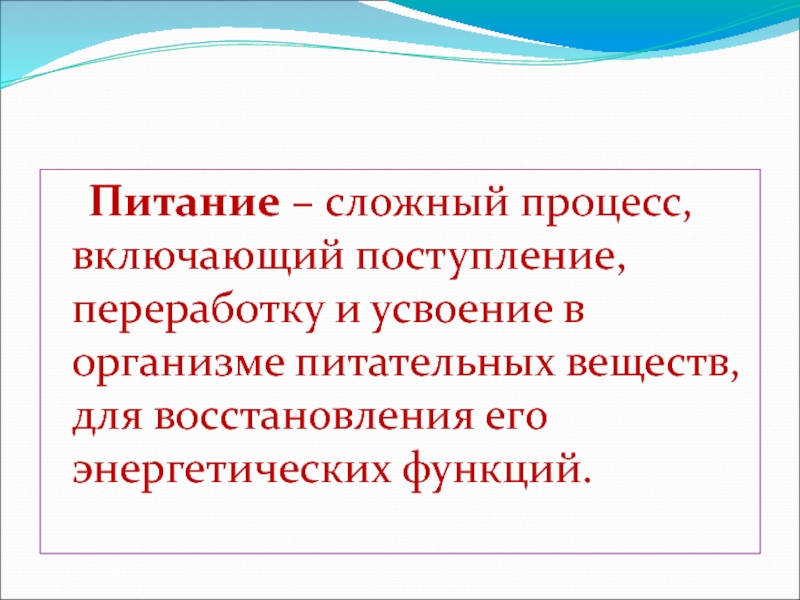 Питание – сложный процесс, включающий поступление, переработку и усвоение в организме питательных веществ, для восстановления его энергетических функций.